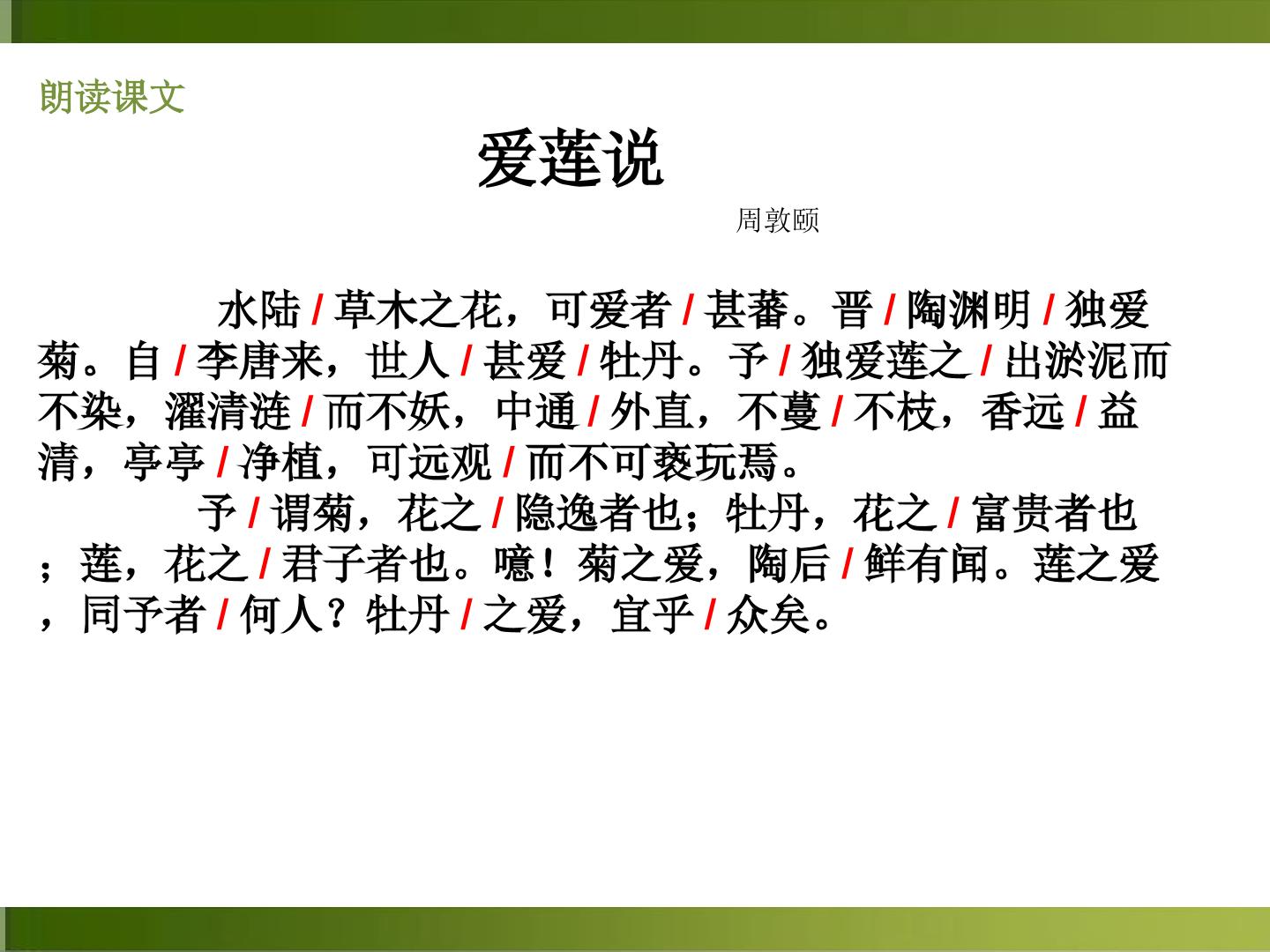 朗读课文

爱莲说

周敦颐

水陆/草木之花，可爱者/甚蕃。晋/陶渊明/独爱菊。自/李唐来，世人/甚爱/牡丹。予/独爱莲之/出淤泥而不染，濯清涟/而不妖，中通/外直，不蔓/不枝，香远/益清，亭亭/净植，可远观/而不可亵玩焉。

予/谓菊，花之/隐逸者也；牡丹，花之/富贵者也；莲，花之/君子者也。噫！菊之爱，陶后/鲜有闻。莲之爱，同予者/何人？牡丹/之爱，宜乎/众矣。